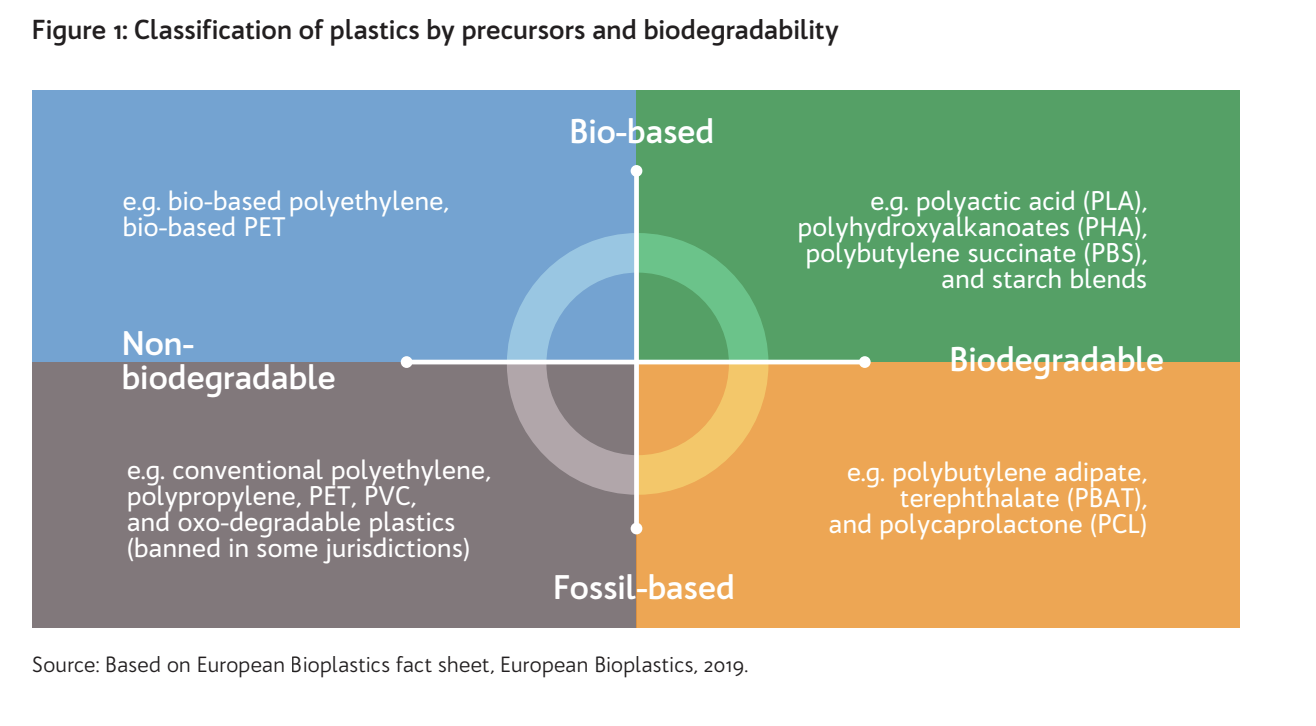 Figure 1: Classification of plastics by precursors and biodegradability

Bio-based

e.g. bio-based polyethylene, bio-based PET

e.g. polyactic acid (PLA), polyhydroxyalkanoates (PHA), polybutylene succinate (PBS), and starch blends

Non-biodegradable

Biodegradable

e.g. conventional polyethylene, polypropylene, PET, PVC, and oxo-degradable plastics (banned in some jurisdictions)

e.g. polybutylene adipate, terephthalate (PBAT), and polycaprolactone (PCL)

Fossil-based

Source: Based on European Bioplastics fact sheet, European Bioplastics, 2019.